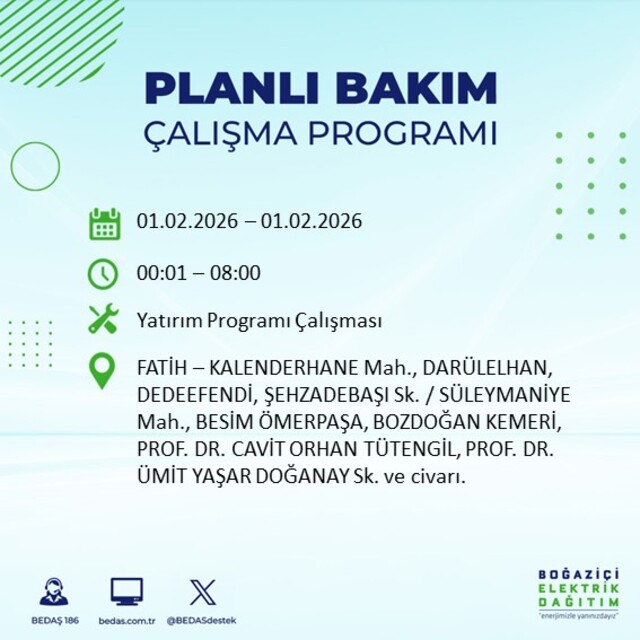 PLANLI BAKIM
ÇALIŞMA PROGRAMI

01.02.2026 – 01.02.2026

00:01 – 08:00

Yatırım Programı Çalışması

FATİH – KALENDERHANE Mah., DARÜLELHAN, DEDEEFENDİ, ŞEHZADEBAŞI Sk. / SÜLEYMANİYE Mah., BESİM ÖMERPAŞA, BOZDOĞAN KEMERİ, PROF. DR. CAVİT ORHAN TÜTENGİL, PROF. DR. ÜMİT YAŞAR DOĞANAY Sk. ve civarı.

BEDAŞ 186
bedas.com.tr
@BEDASdestek

BOĞAZİÇİ
ELEKTRİK
DAĞITIM
"enerjimizle yanınızdayız"